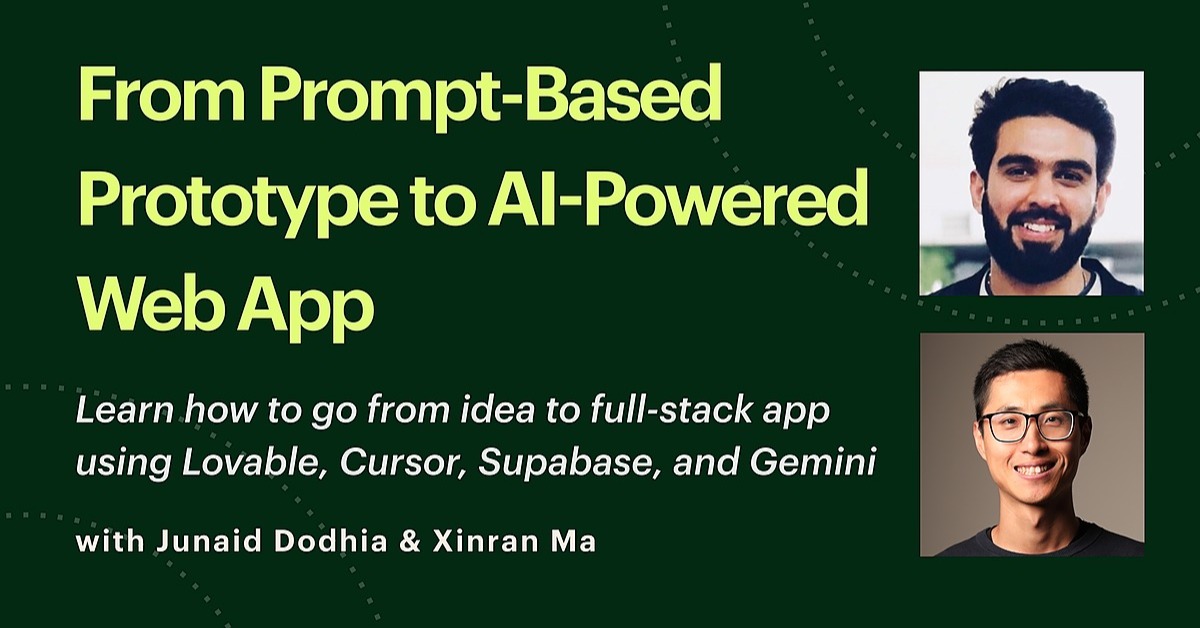 From Prompt-Based Prototype to AI-Powered Web App

Learn how to go from idea to full-stack app using Lovable, Cursor, Supabase, and Gemini

with Junaid Dodhia & Xinran Ma